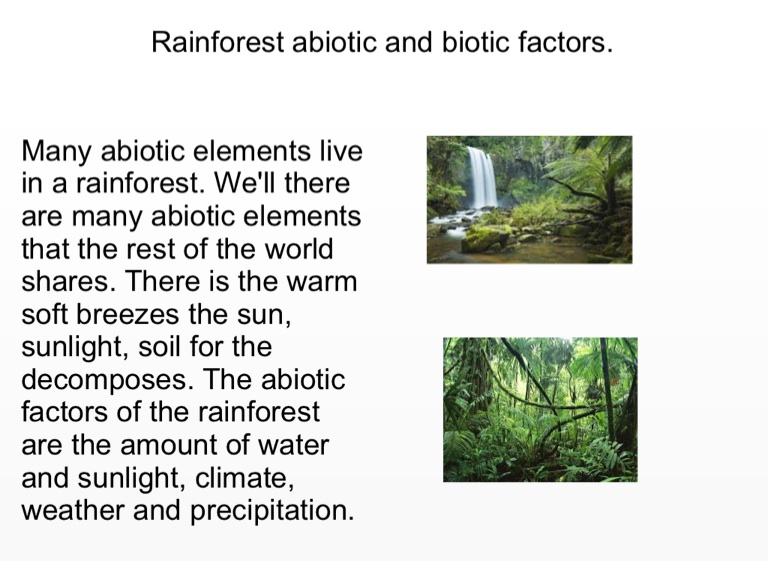 Rainforest abiotic and biotic factors.

Many abiotic elements live in a rainforest. We'll there are many abiotic elements that the rest of the world shares. There is the warm soft breezes the sun, sunlight, soil for the decomposes. The abiotic factors of the rainforest are the amount of water and sunlight, climate, weather and precipitation.